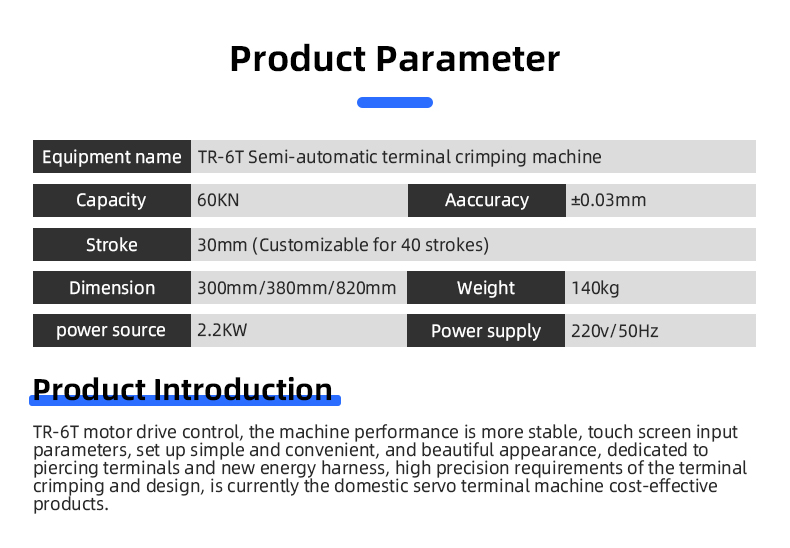 Product Parameter

| Equipment name | TR-6T Semi-automatic terminal crimping machine | | |
|---|---|---|---|
| Capacity | 60KN | Aaccuracy | ±0.03mm |
| Stroke | 30mm (Customizable for 40 strokes) | | |
| Dimension | 300mm/380mm/820mm | Weight | 140kg |
| power source | 2.2KW | Power supply | 220v/50Hz |

Product Introduction

TR-6T motor drive control, the machine performance is more stable, touch screen input parameters, set up simple and convenient, and beautiful appearance, dedicated to piercing terminals and new energy harness, high precision requirements of the terminal crimping and design, is currently the domestic servo terminal machine cost-effective products.